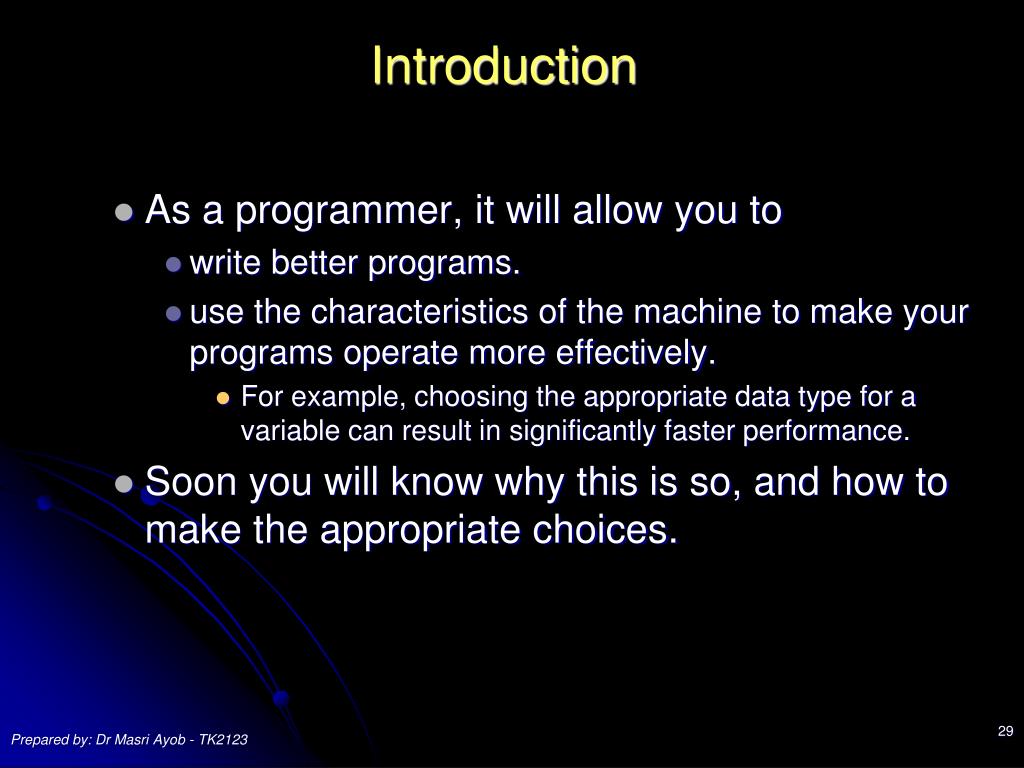 Introduction

- As a programmer, it will allow you to
  - write better programs.
  - use the characteristics of the machine to make your programs operate more effectively.
    - For example, choosing the appropriate data type for a variable can result in significantly faster performance.
- Soon you will know why this is so, and how to make the appropriate choices.

Prepared by: Dr Masri Ayob - TK2123

29